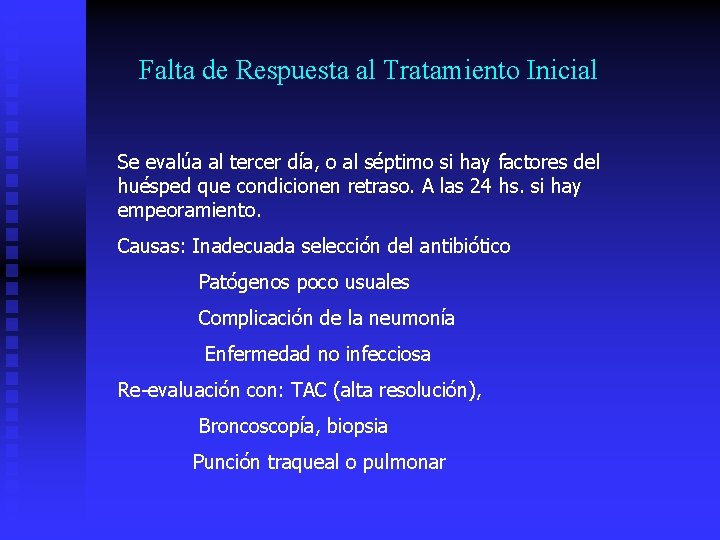 Falta de Respuesta al Tratamiento Inicial

Se evalúa al tercer día, o al séptimo si hay factores del huésped que condicionen retraso. A las 24 hs. si hay empeoramiento.

Causas: Inadecuada selección del antibiótico

Patógenos poco usuales

Complicación de la neumonía

Enfermedad no infecciosa

Re-evaluación con: TAC (alta resolución),

Broncoscopía, biopsia

Punción traqueal o pulmonar